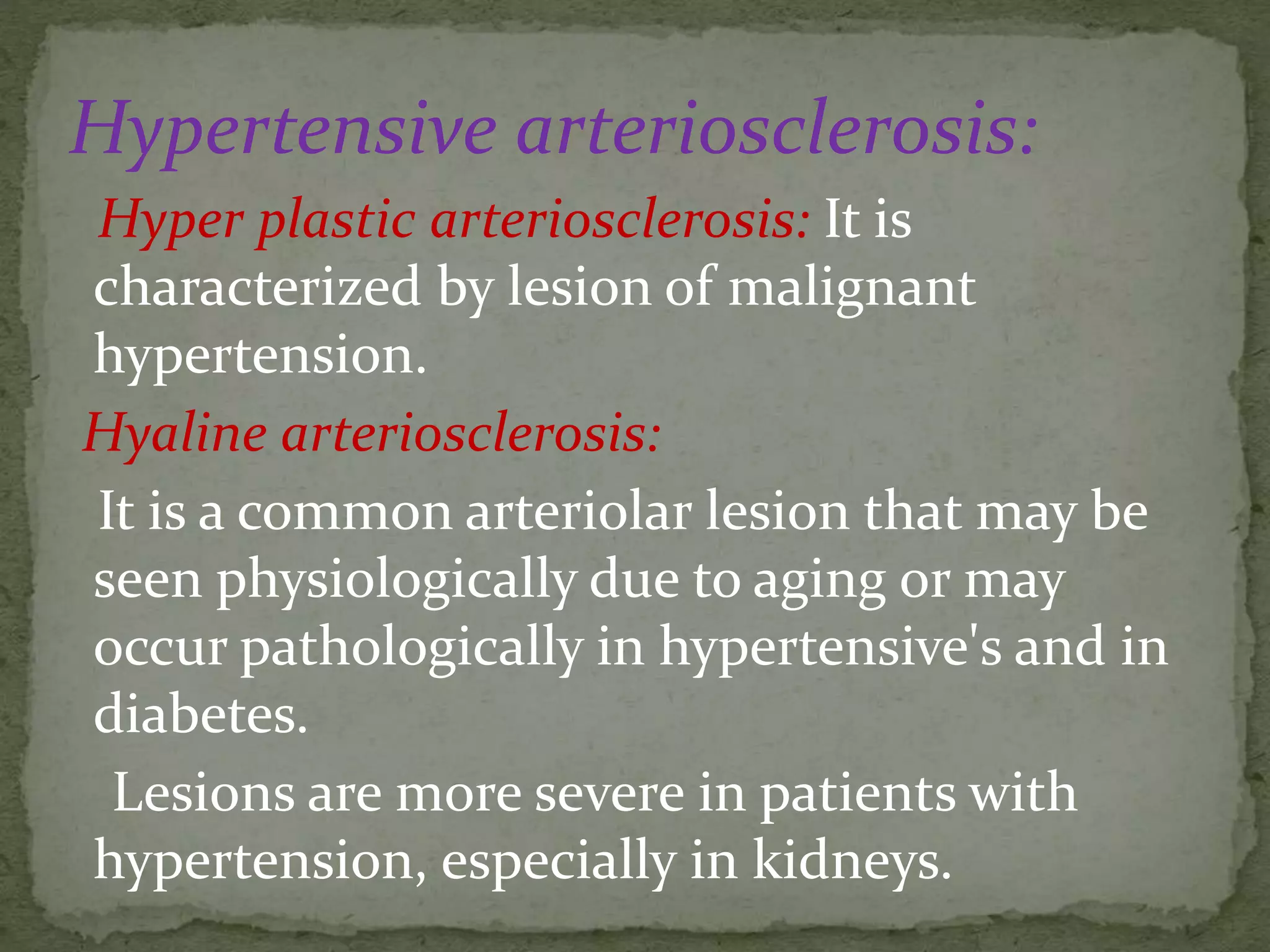 Hypertensive arteriosclerosis:

Hyper plastic arteriosclerosis: It is characterized by lesion of malignant hypertension.

Hyaline arteriosclerosis:

It is a common arteriolar lesion that may be seen physiologically due to aging or may occur pathologically in hypertensive's and in diabetes.

Lesions are more severe in patients with hypertension, especially in kidneys.